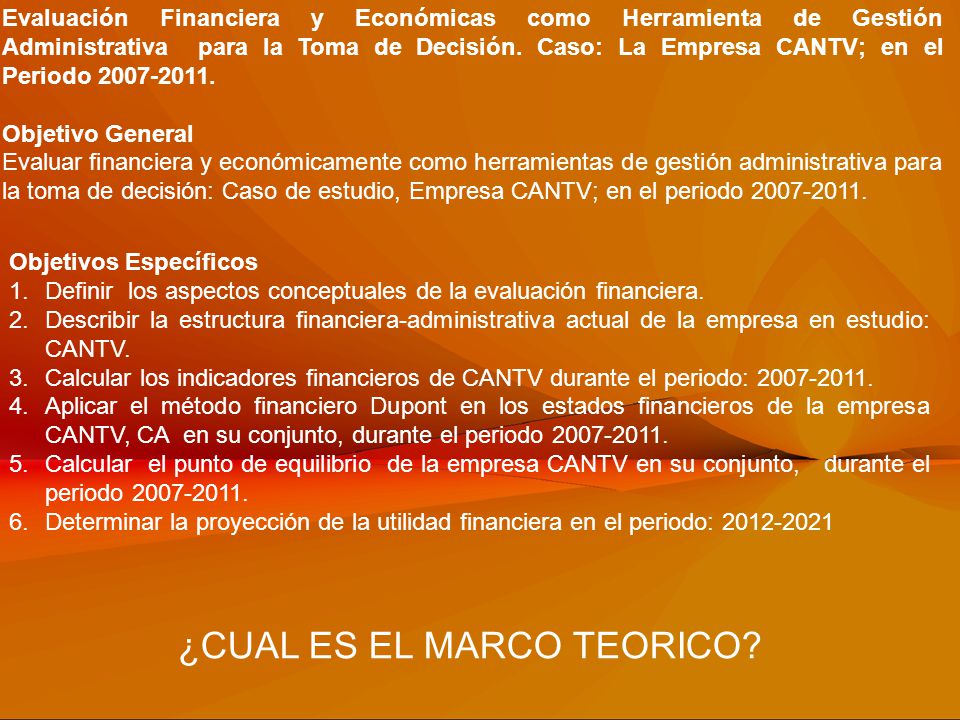 Evaluación Financiera y Económicas como Herramienta de Gestión Administrativa para la Toma de Decisión. Caso: La Empresa CANTV; en el Periodo 2007-2011.

Objetivo General
Evaluar financiera y económicamente como herramientas de gestión administrativa para la toma de decisión: Caso de estudio, Empresa CANTV; en el periodo 2007-2011.

Objetivos Específicos
1. Definir los aspectos conceptuales de la evaluación financiera.
2. Describir la estructura financiera-administrativa actual de la empresa en estudio: CANTV.
3. Calcular los indicadores financieros de CANTV durante el periodo: 2007-2011.
4. Aplicar el método financiero Dupont en los estados financieros de la empresa CANTV, CA en su conjunto, durante el periodo 2007-2011.
5. Calcular el punto de equilibrio de la empresa CANTV en su conjunto, durante el periodo 2007-2011.
6. Determinar la proyección de la utilidad financiera en el periodo: 2012-2021

¿CUAL ES EL MARCO TEORICO?